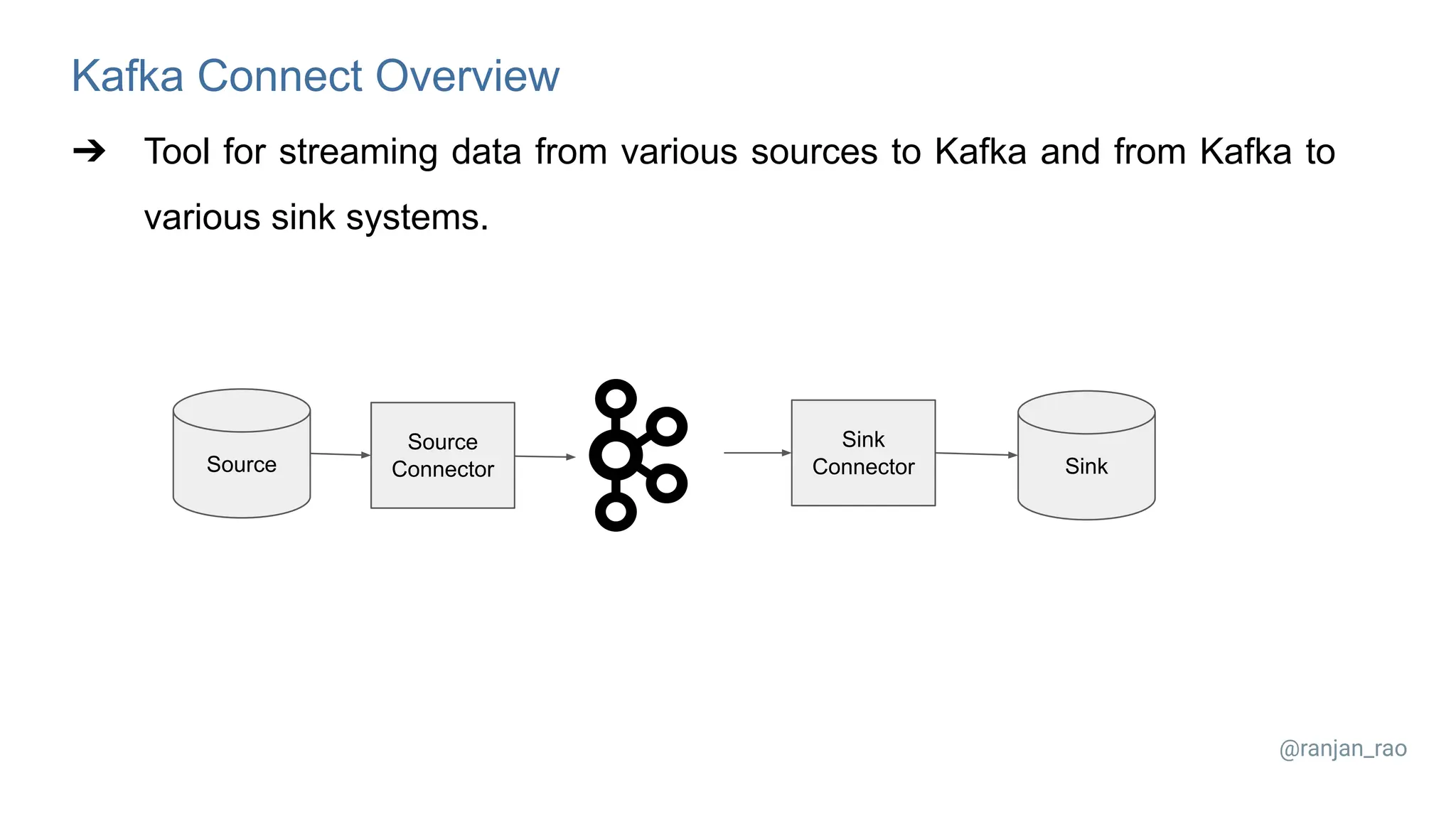 Kafka Connect Overview

➔ Tool for streaming data from various sources to Kafka and from Kafka to various sink systems.

Source

Source Connector

Sink Connector

Sink

@ranjan_rao